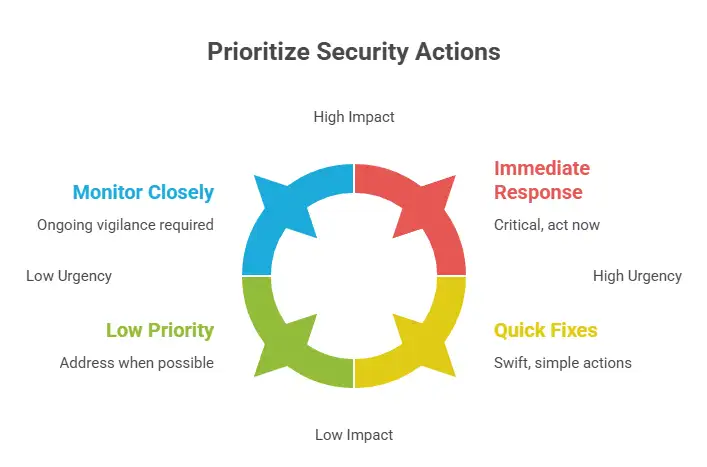 Prioritize Security Actions

High Impact

Monitor Closely

Ongoing vigilance required

Immediate Response

Critical, act now

Low Urgency

High Urgency

Low Priority

Address when possible

Quick Fixes

Swift, simple actions

Low Impact